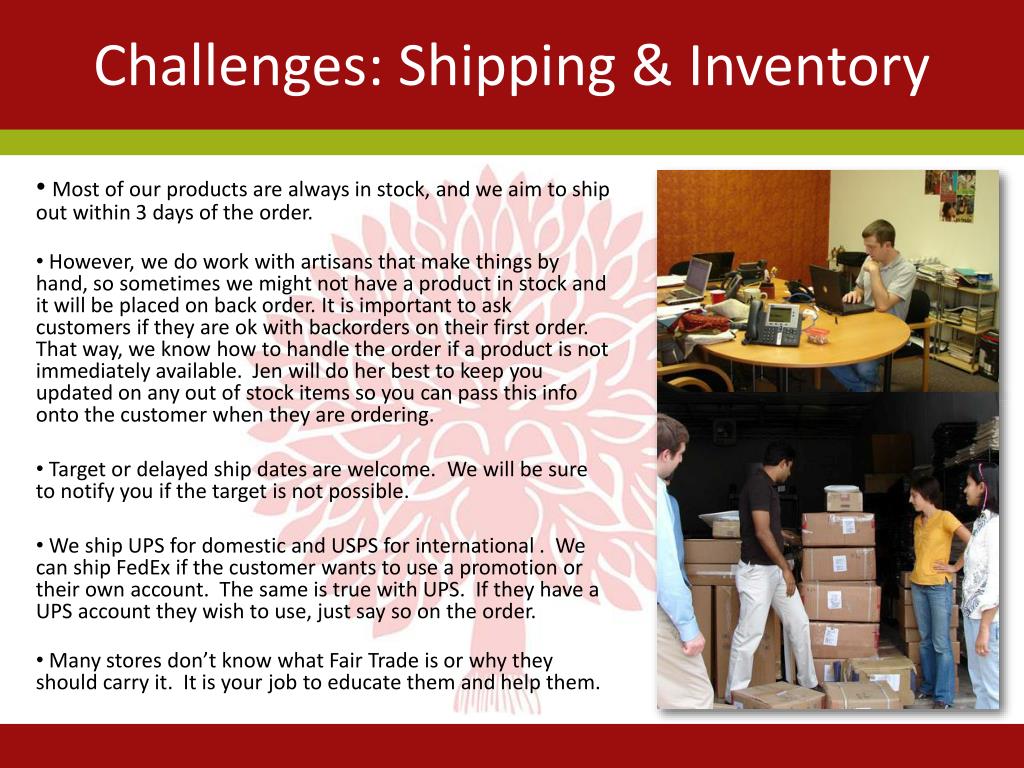 Challenges: Shipping & Inventory

• Most of our products are always in stock, and we aim to ship out within 3 days of the order.

• However, we do work with artisans that make things by hand, so sometimes we might not have a product in stock and it will be placed on back order. It is important to ask customers if they are ok with backorders on their first order. That way, we know how to handle the order if a product is not immediately available. Jen will do her best to keep you updated on any out of stock items so you can pass this info onto the customer when they are ordering.

• Target or delayed ship dates are welcome. We will be sure to notify you if the target is not possible.

• We ship UPS for domestic and USPS for international . We can ship FedEx if the customer wants to use a promotion or their own account. The same is true with UPS. If they have a UPS account they wish to use, just say so on the order.

• Many stores don't know what Fair Trade is or why they should carry it. It is your job to educate them and help them.